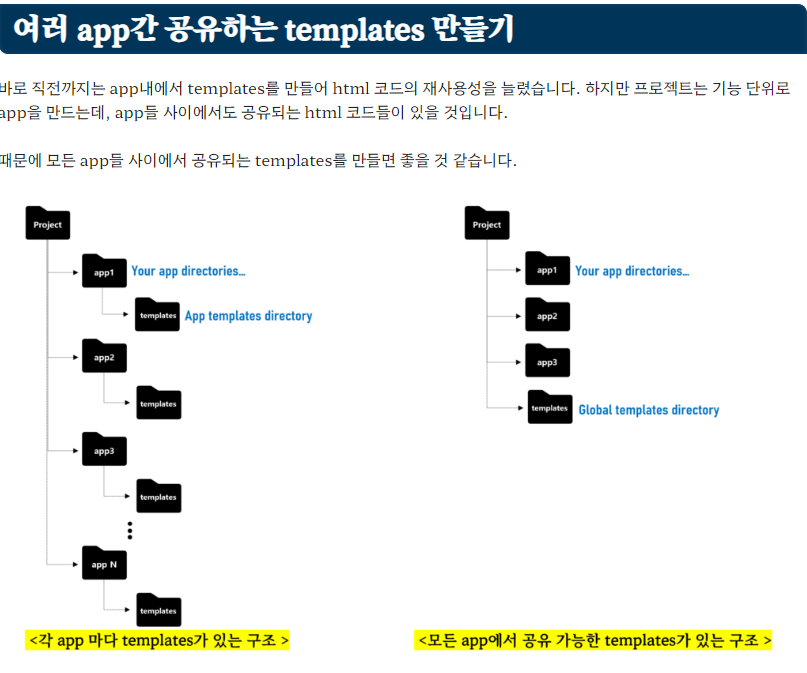 여러 app간 공유하는 templates 만들기

바로 직전까지는 app내에서 templates를 만들어 html 코드의 재사용성을 늘렸습니다. 하지만 프로젝트는 기능 단위로 app을 만드는데, app들 사이에서도 공유되는 html 코드들이 있을 것입니다.

때문에 모든 app들 사이에서 공유되는 templates를 만들면 좋을 것 같습니다.

Project

app1

Your app directories...

templates

App templates directory

app2

templates

app3

templates

app N

templates

<각 app 마다 templates가 있는 구조 >

Project

app1

Your app directories...

app2

app3

templates

Global templates directory

<모든 app에서 공유 가능한 templates가 있는 구조 >